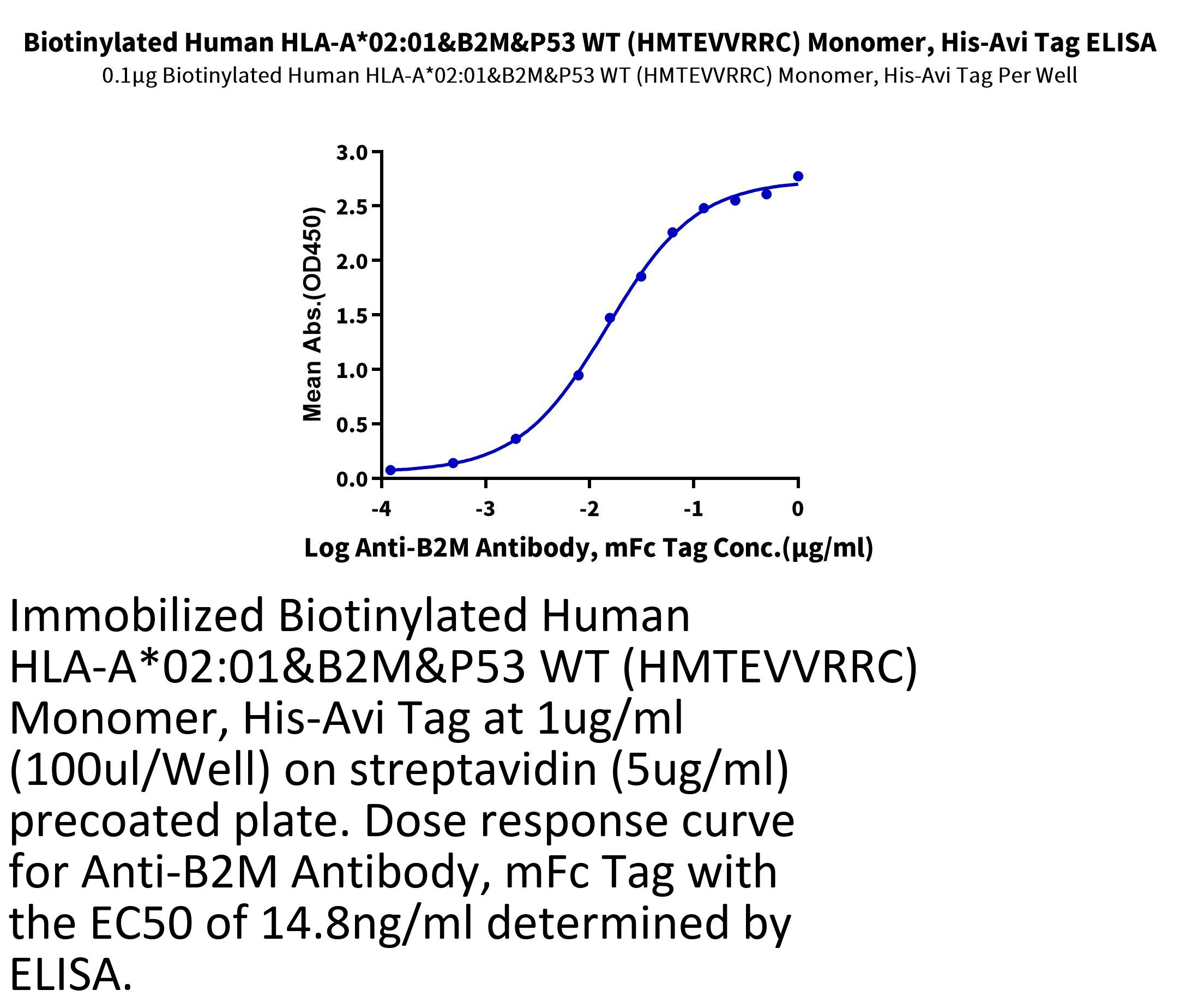 Biotinylated Human HLA-A*02:01&B2M&P53 WT (HMTEVVRRC) Monomer, His-Avi Tag ELISA
0.1μg Biotinylated Human HLA-A*02:01&B2M&P53 WT (HMTEVVRRC) Monomer, His-Avi Tag Per Well

Mean Abs.(OD450)
3.0
2.5
2.0
1.5
1.0
0.5
0.0
-4
-3
-2
-1
0
Log Anti-B2M Antibody, mFc Tag Conc.(μg/ml)

Immobilized Biotinylated Human HLA-A*02:01&B2M&P53 WT (HMTEVVRRC) Monomer, His-Avi Tag at 1ug/ml (100ul/Well) on streptavidin (5ug/ml) precoated plate. Dose response curve for Anti-B2M Antibody, mFc Tag with the EC50 of 14.8ng/ml determined by ELISA.